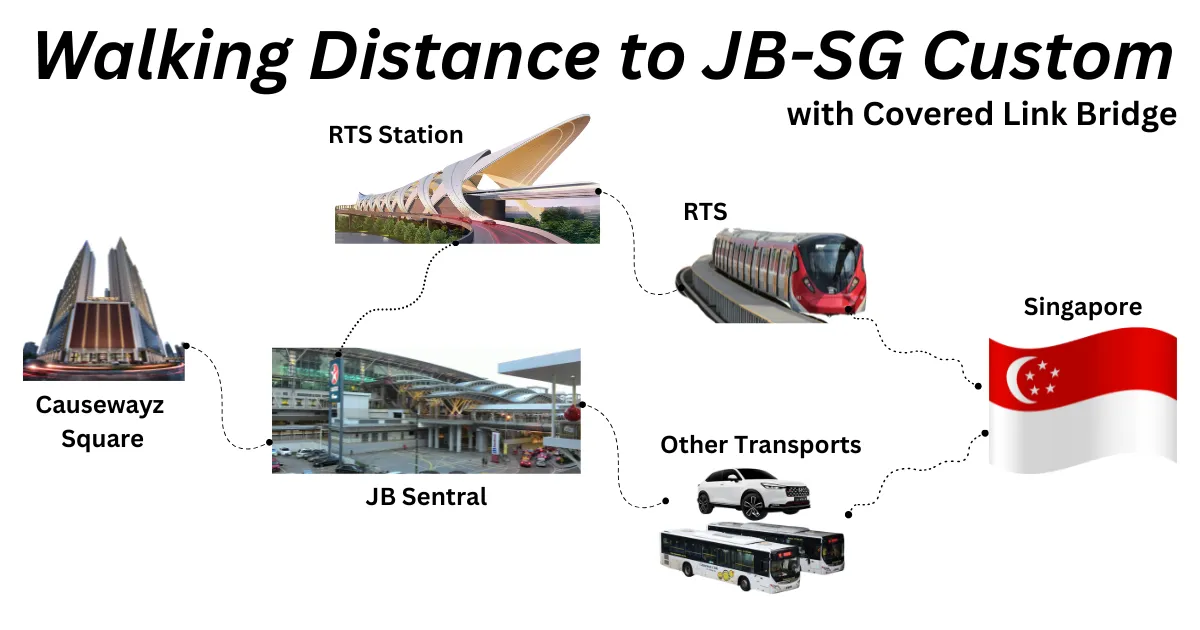 Walking Distance to JB-SG Custom
with Covered Link Bridge

RTS Station

RTS

Singapore

Causewayz Square

JB Sentral

Other Transports